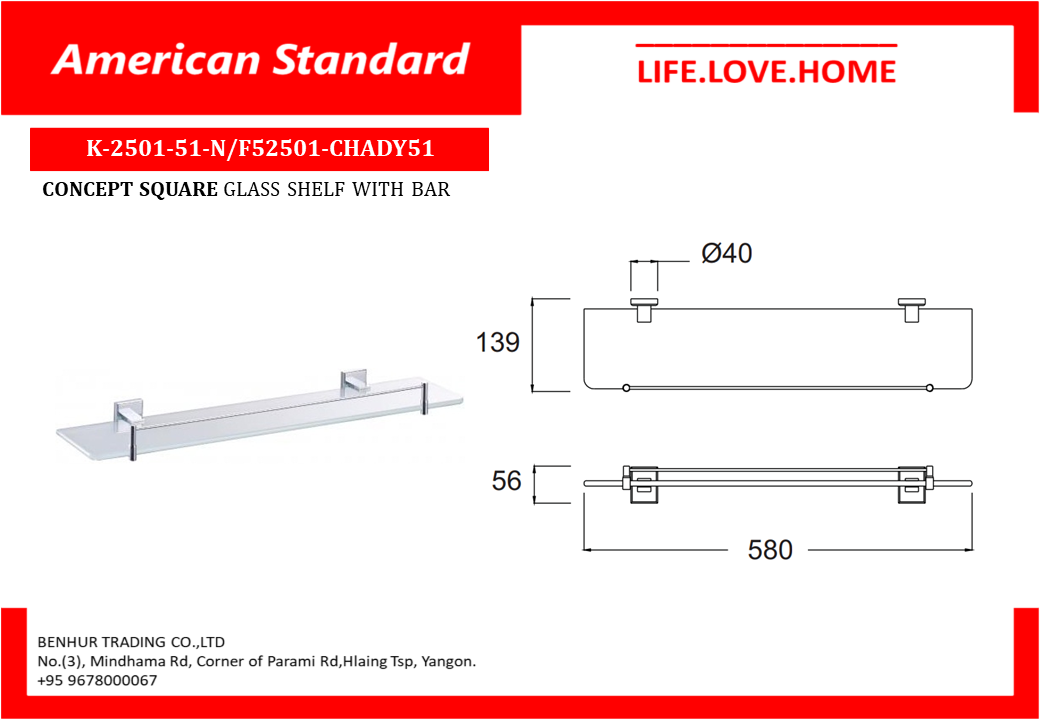 American Standard

LIFE.LOVE.HOME

K-2501-51-N/F52501-CHADY51

CONCEPT SQUARE GLASS SHELF WITH BAR

Ø40

139

56

580

BENHUR TRADING CO.,LTD
No.(3), Mindhama Rd, Corner of Parami Rd,Hlaing Tsp, Yangon.
+95 9678000067